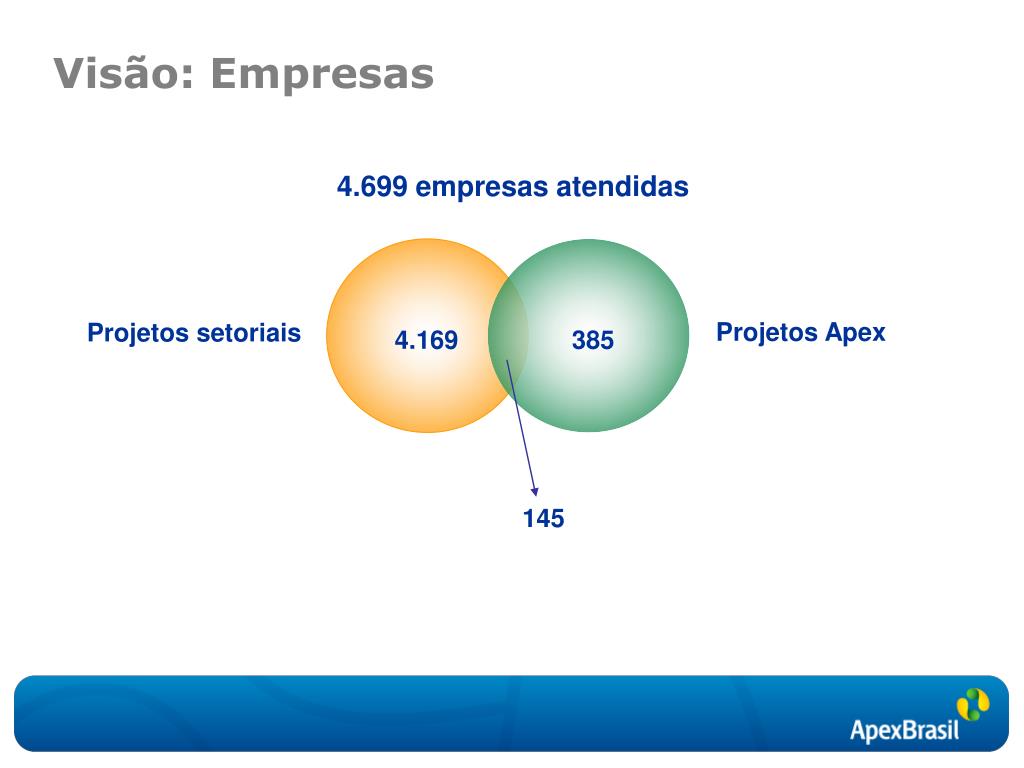 Visão: Empresas

4.699 empresas atendidas

Projetos setoriais

4.169

385

Projetos Apex

145

ApexBrasil